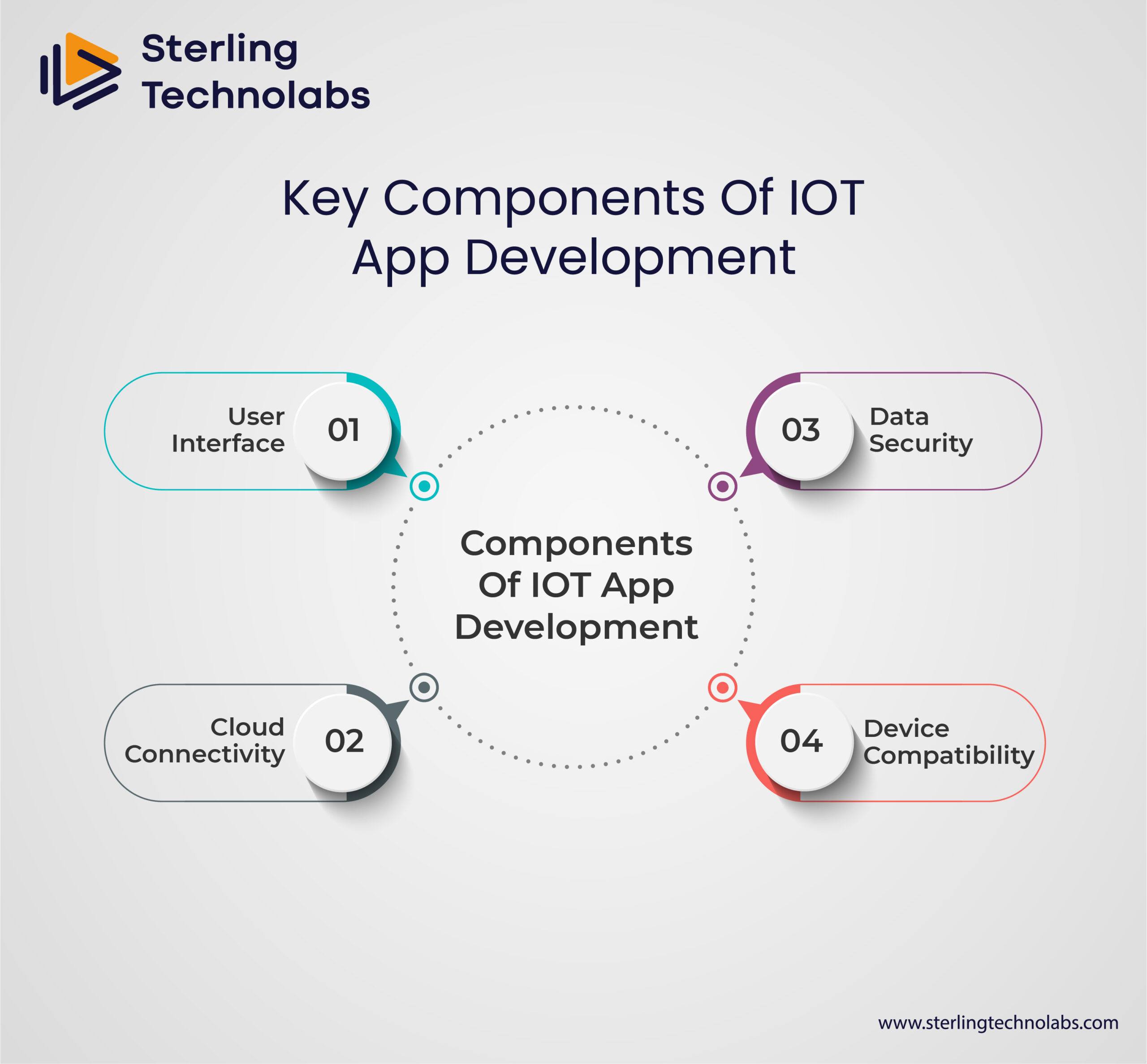 Sterling Technolabs

Key Components Of IOT App Development

User Interface

01

03

Data Security

Components Of IOT App Development

Cloud Connectivity

02

04

Device Compatibility

www.sterlingtechnolabs.com